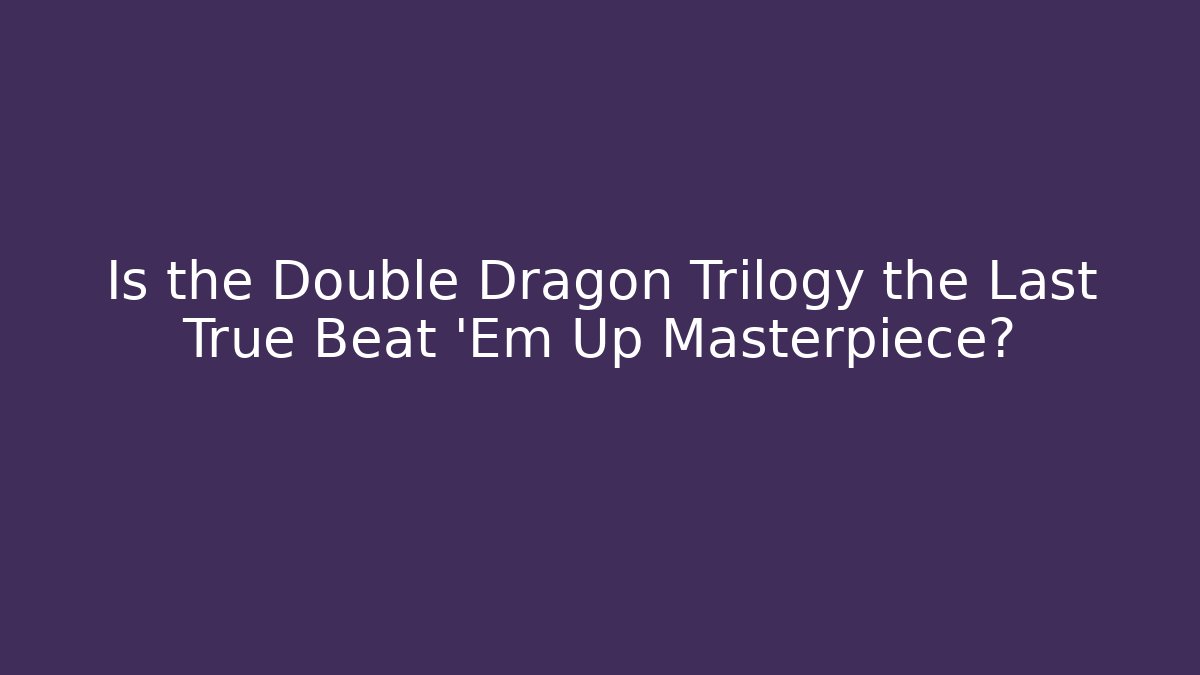 Is the Double Dragon Trilogy the Last True Beat 'Em Up Masterpiece?